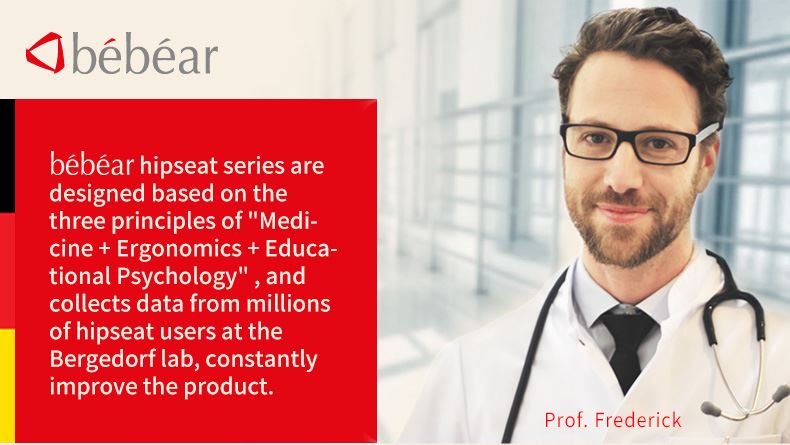 bébéar

bébéar hipseat series are designed based on the three principles of "Medicine + Ergonomics + Educational Psychology" , and collects data from millions of hipseat users at the Bergedorf lab, constantly improve the product.

Prof. Frederick